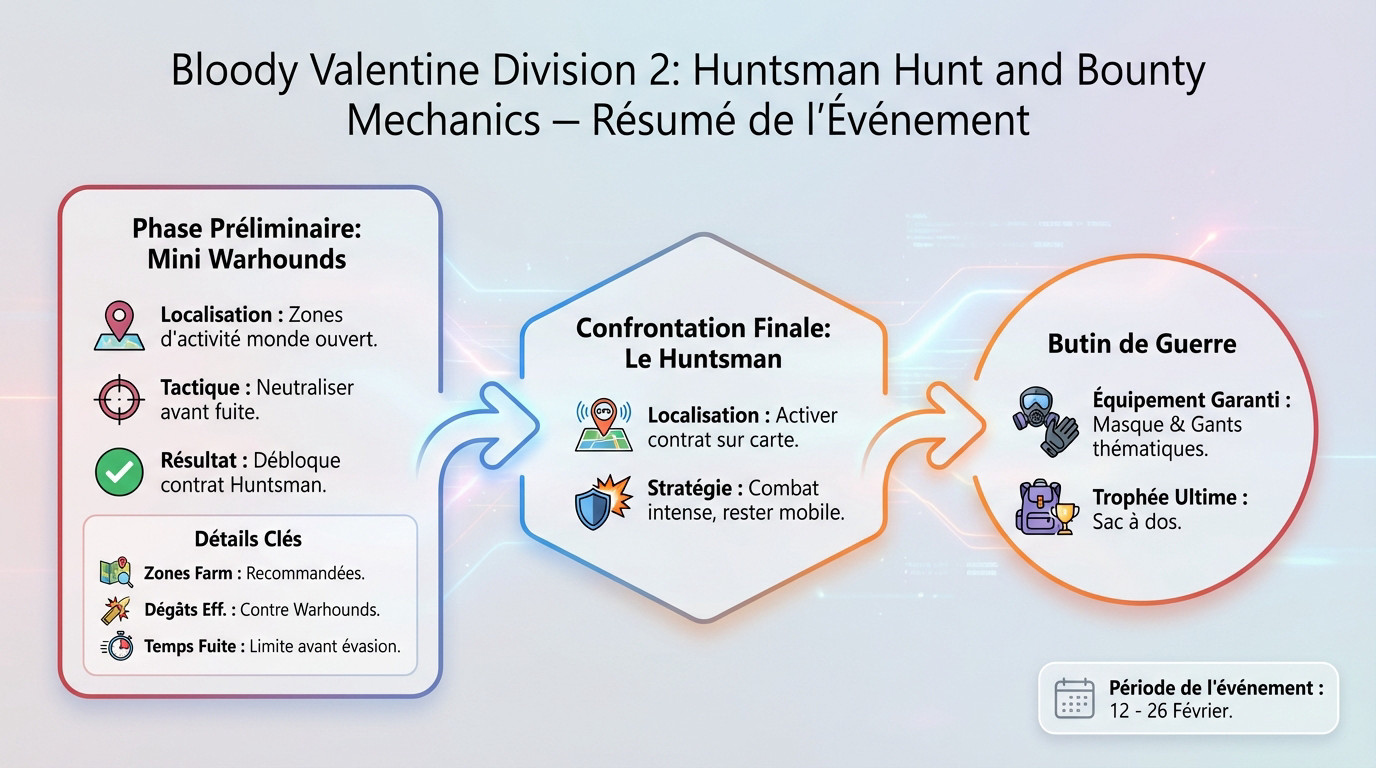 Bloody Valentine Division 2: Huntsman Hunt and Bounty Mechanics – Résumé de l'Événement

Phase Préliminaire: Mini Warhounds

Localisation : Zones d'activité monde ouvert.

Tactique : Neutraliser avant fuite.

Résultat : Débloque contrat Huntsman.

Détails Clés

Zones Farm : Recommandées.

Dégâts Eff. : Contre Warhounds.

Temps Fuite : Limite avant évasion.

Confrontation Finale: Le Huntsman

Localisation : Activer contrat sur carte.

Stratégie : Combat intense, rester mobile.

Butin de Guerre

Équipement Garanti : Masque & Gants thématiques.

Trophée Ultime : Sac à dos.

Période de l'événement : 12 - 26 Février.